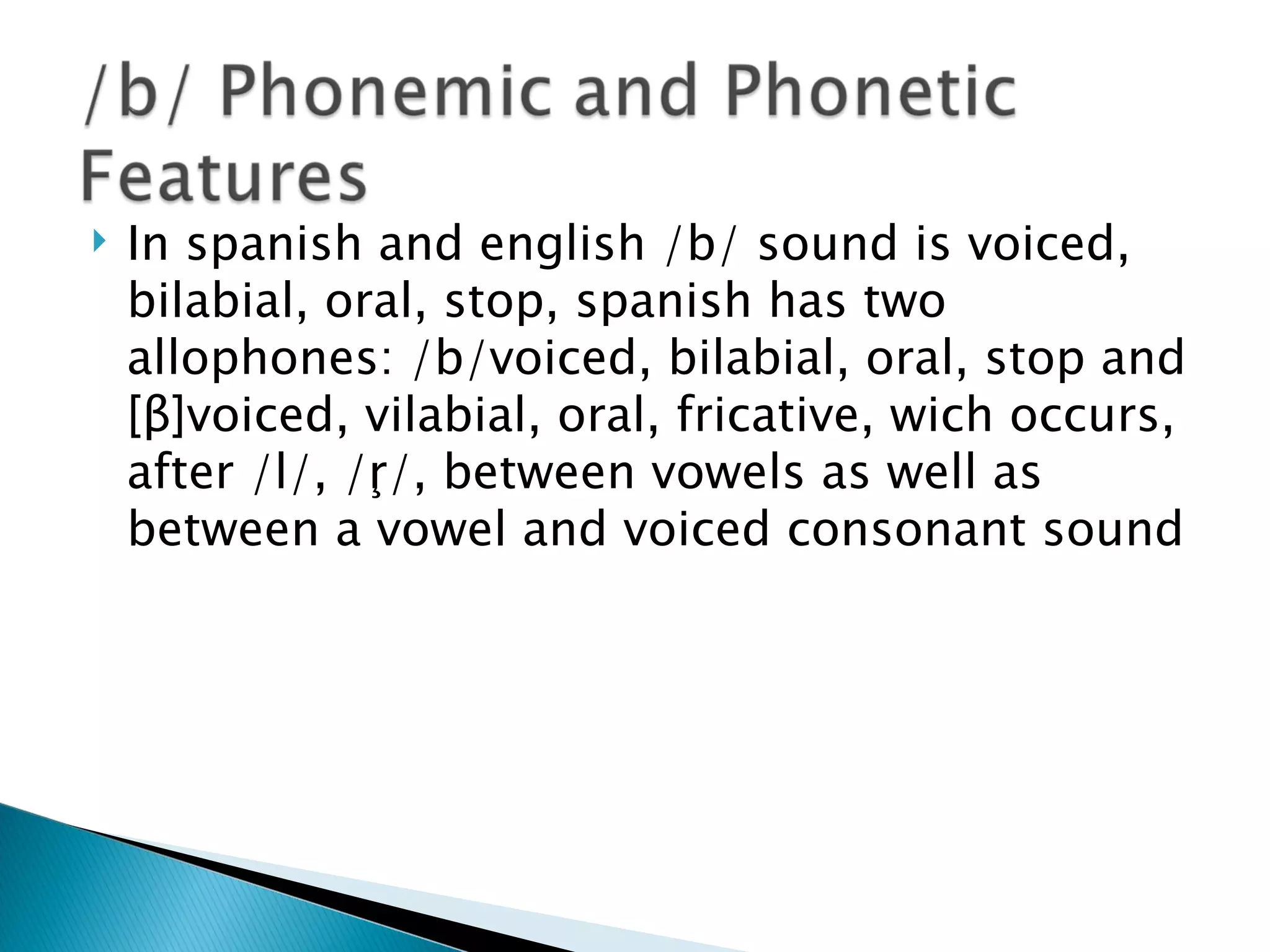 /b/ Phonemic and Phonetic Features

In spanish and english /b/ sound is voiced, bilabial, oral, stop, spanish has two allophones: /b/voiced, bilabial, oral, stop and [β]voiced, vilabial, oral, fricative, wich occurs, after /l/, /ŗ/, between vowels as well as between a vowel and voiced consonant sound